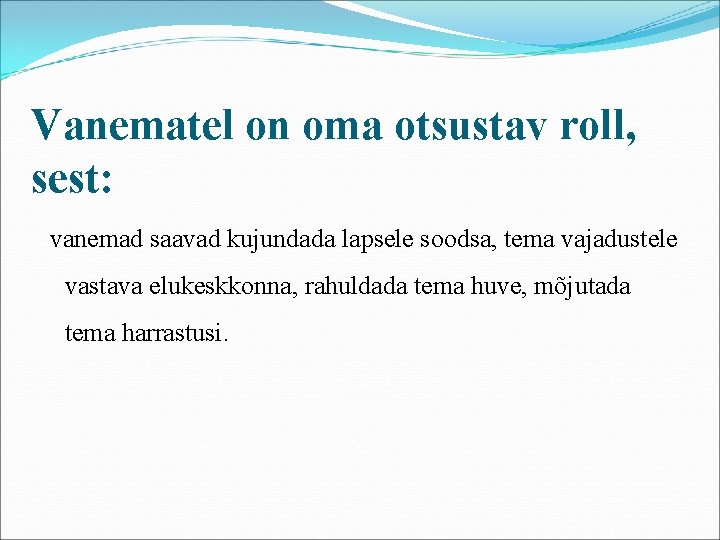 Vanematel on oma otsustav roll, sest:

vanemad saavad kujundada lapsele soodsa, tema vajadustele vastava elukeskkonna, rahuldada tema huve, mõjutada tema harrastusi.